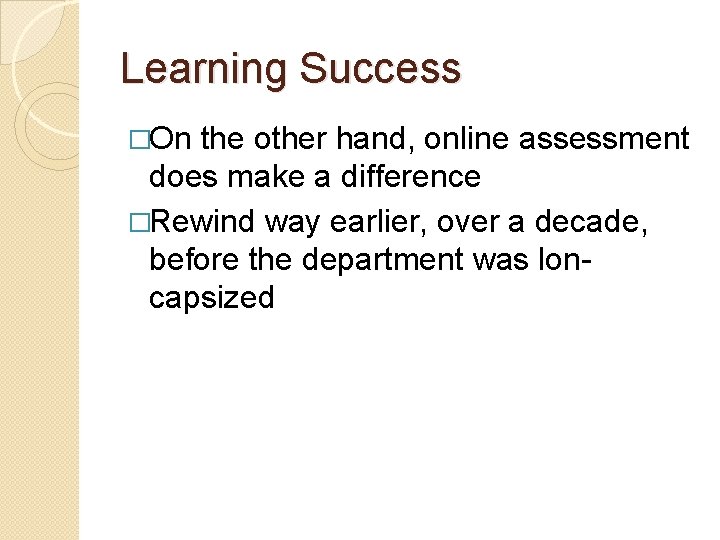 Learning Success

□On the other hand, online assessment does make a difference

□Rewind way earlier, over a decade, before the department was lon-capsized